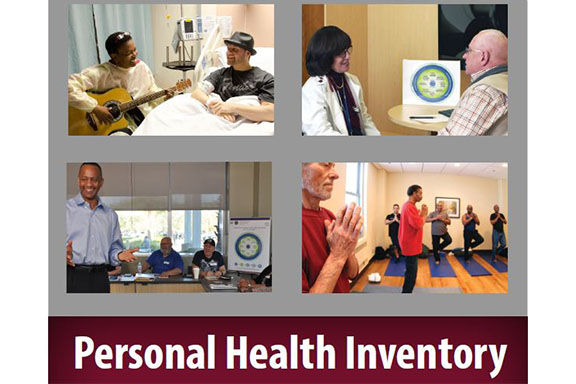 Personal Health Inventory